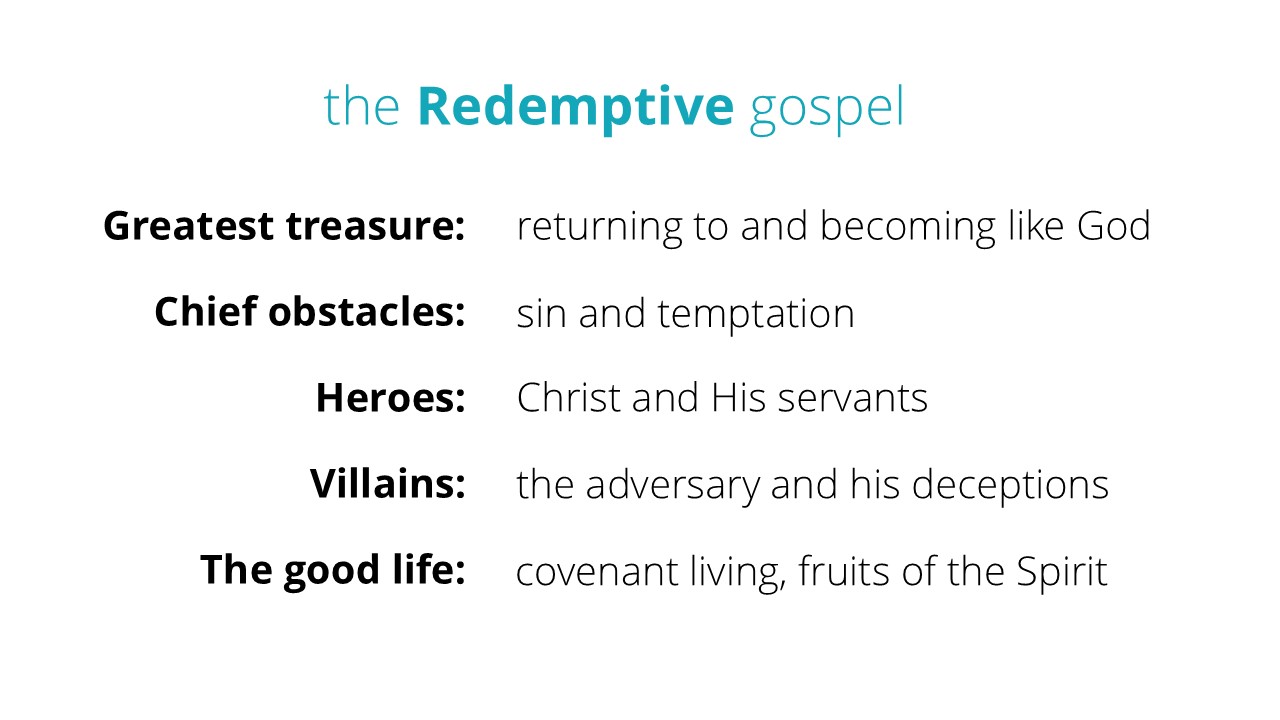 the Redemptive gospel

Greatest treasure: returning to and becoming like God

Chief obstacles: sin and temptation

Heroes: Christ and His servants

Villains: the adversary and his deceptions

The good life: covenant living, fruits of the Spirit